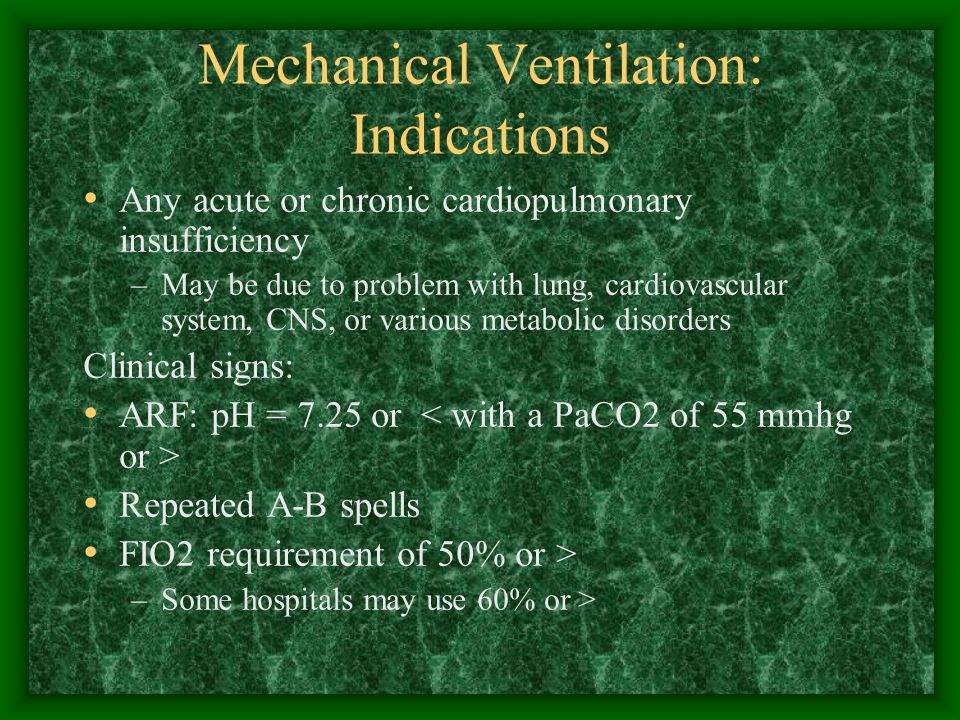 Mechanical Ventilation: Indications

• Any acute or chronic cardiopulmonary insufficiency
– May be due to problem with lung, cardiovascular system, CNS, or various metabolic disorders

Clinical signs:

• ARF: pH = 7.25 or < with a PaCO2 of 55 mmhg or >
• Repeated A-B spells
• FIO2 requirement of 50% or >
– Some hospitals may use 60% or >